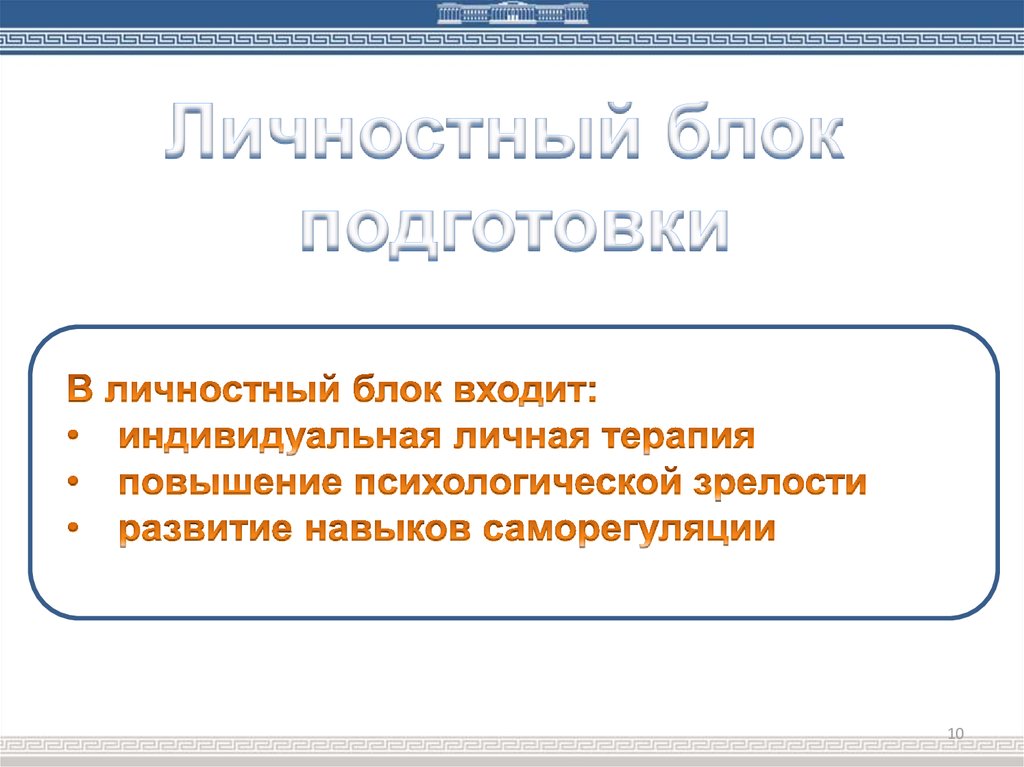 Личностный блок подготовки

В личностный блок входит:
• индивидуальная личная терапия
• повышение психологической зрелости
• развитие навыков саморегуляции

10